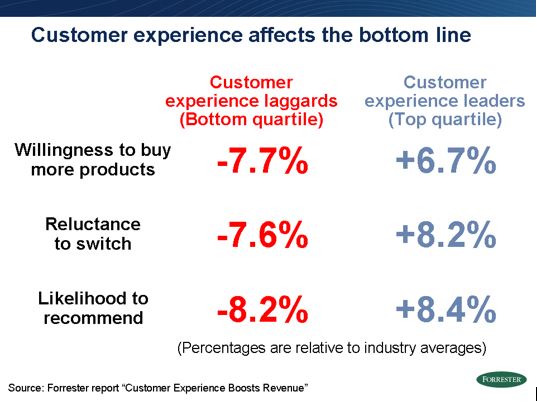 Customer experience affects the bottom line

| | Customer experience laggards (Bottom quartile) | Customer experience leaders (Top quartile) |
|---|---|---|
| Willingness to buy more products | -7.7% | +6.7% |
| Reluctance to switch | -7.6% | +8.2% |
| Likelihood to recommend | -8.2% | +8.4% |

(Percentages are relative to industry averages)

Source: Forrester report “Customer Experience Boosts Revenue”

FORRESTER